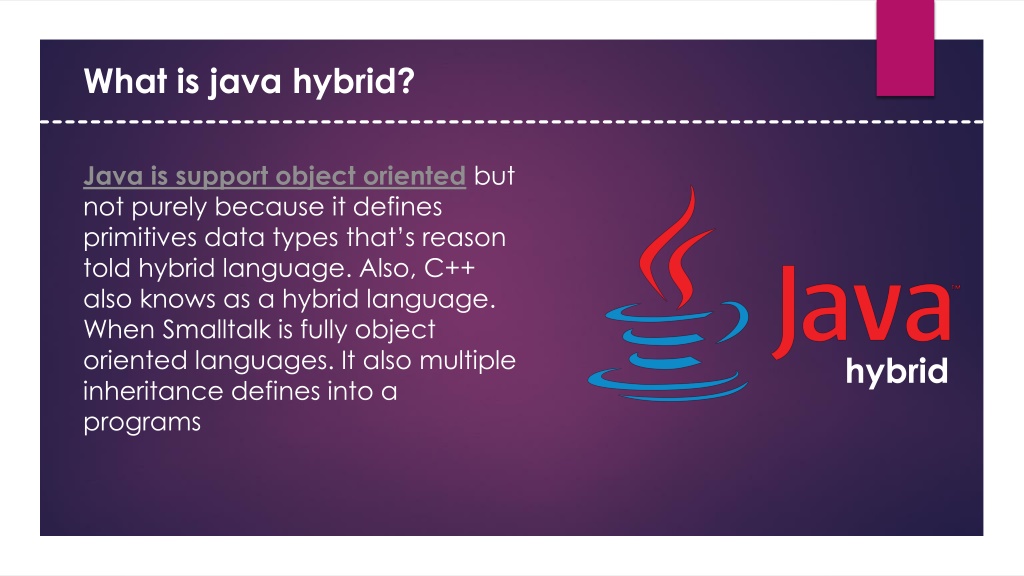 What is java hybrid?

Java is support object oriented but not purely because it defines primitives data types that's reason told hybrid language. Also, C++ also knows as a hybrid language. When Smalltalk is fully object oriented languages. It also multiple inheritance defines into a programs

Java™
hybrid